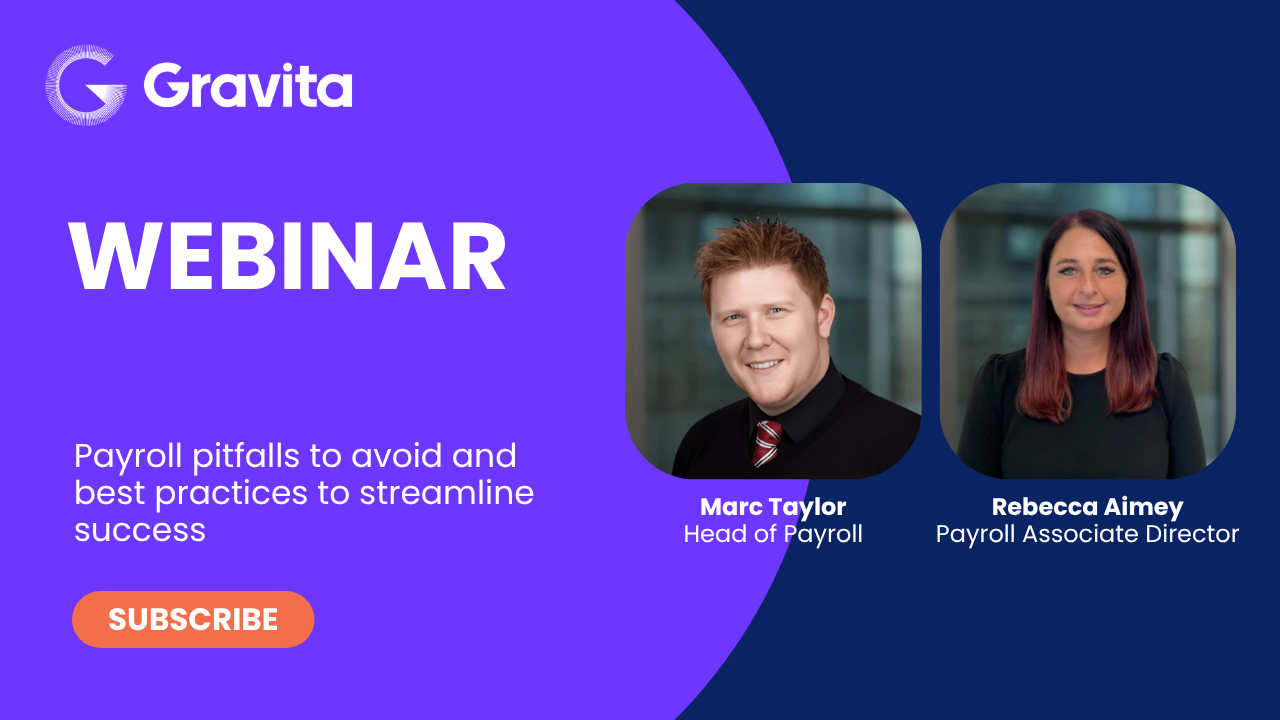 Gravita

WEBINAR

Payroll pitfalls to avoid and best practices to streamline success

SUBSCRIBE

Marc Taylor
Head of Payroll

Rebecca Aimey
Payroll Associate Director